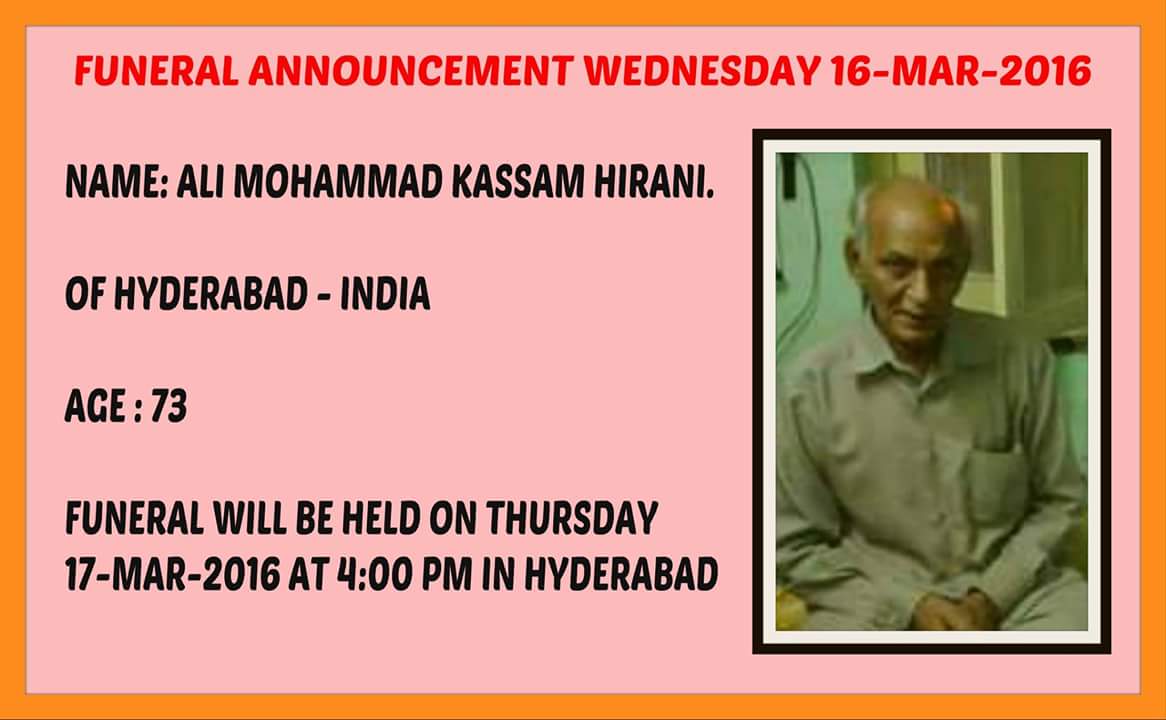 FUNERAL ANNOUNCEMENT WEDNESDAY 16-MAR-2016

NAME: ALI MOHAMMAD KASSAM HIRANI.

OF HYDERABAD - INDIA

AGE : 73

FUNERAL WILL BE HELD ON THURSDAY 17-MAR-2016 AT 4:00 PM IN HYDERABAD